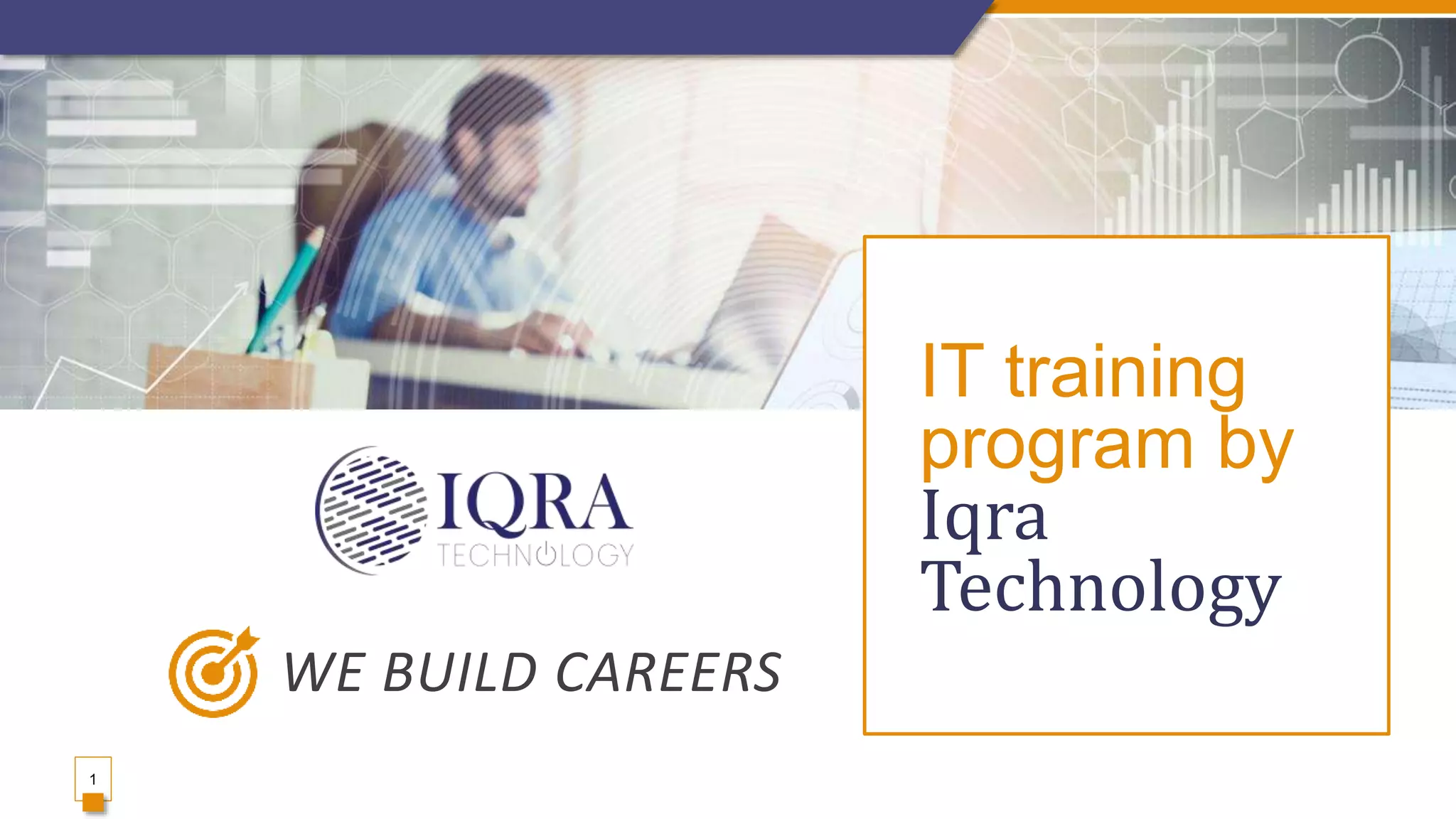 IQRA
TECHNOLOGY

WE BUILD CAREERS

IT training program by Iqra Technology

1